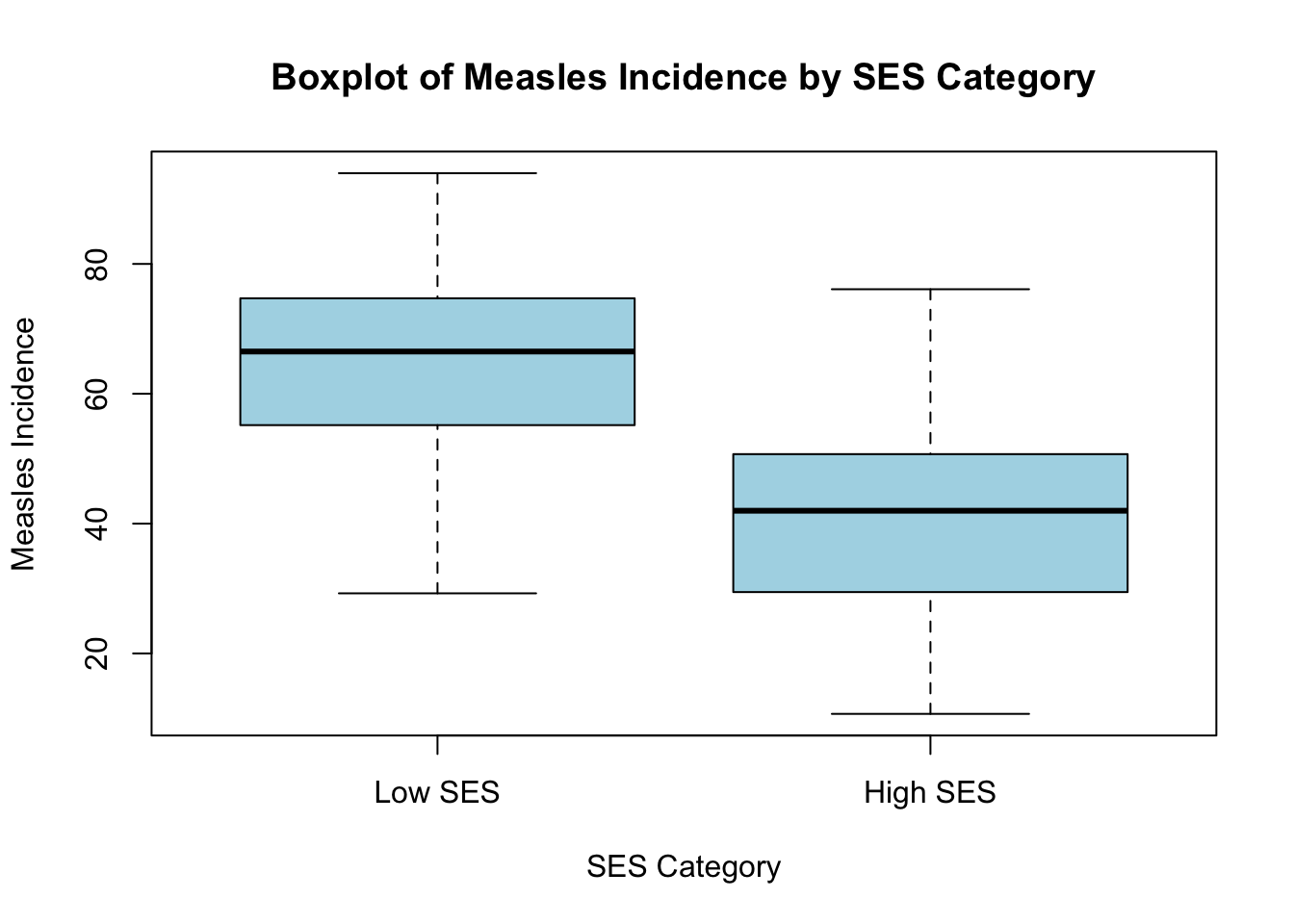 Boxplot of Measles Incidence by SES Category

Measles Incidence

80
60
40
20

Low SES
High SES

SES Category